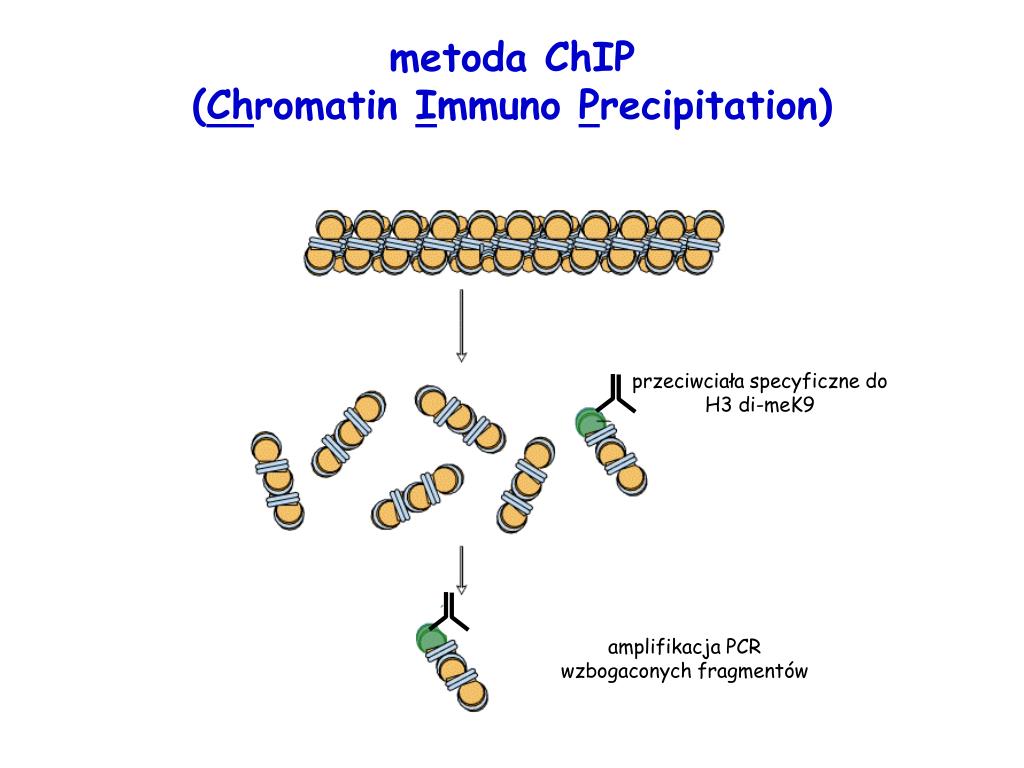 metoda ChIP
(Chromatin Immuno Precipitation)

przeciwciała specyficzne do H3 di-meK9

amplifikacja PCR wzbogaconych fragmentów